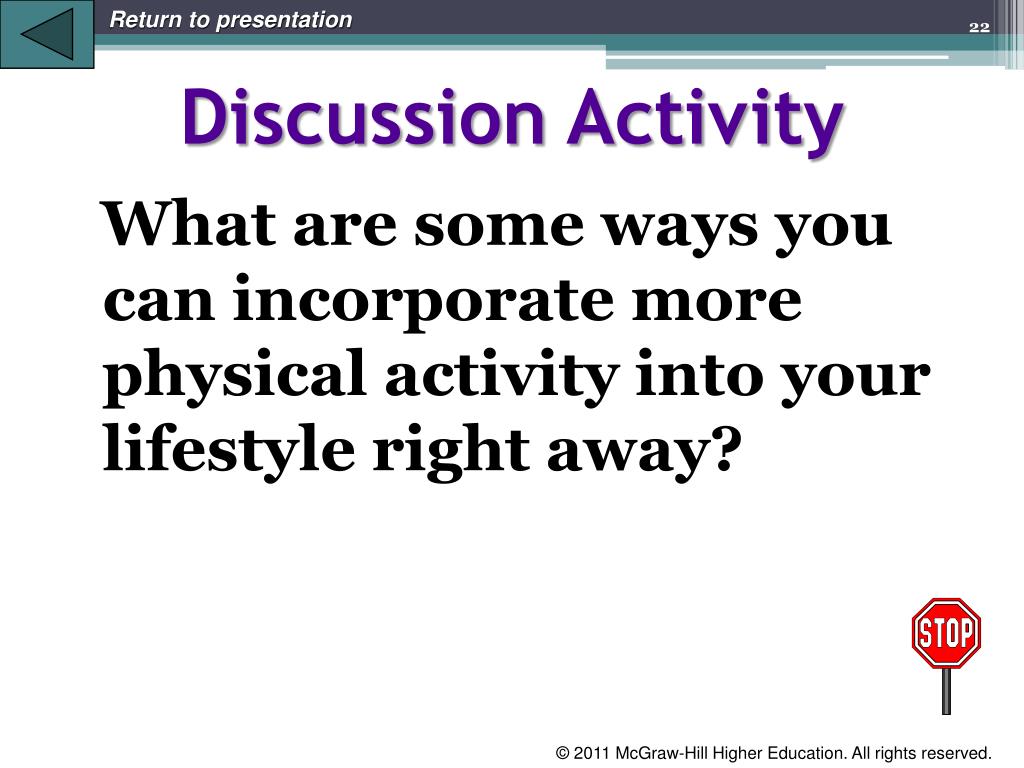 Return to presentation

22

Discussion Activity

What are some ways you can incorporate more physical activity into your lifestyle right away?

STOP

© 2011 McGraw-Hill Higher Education. All rights reserved.